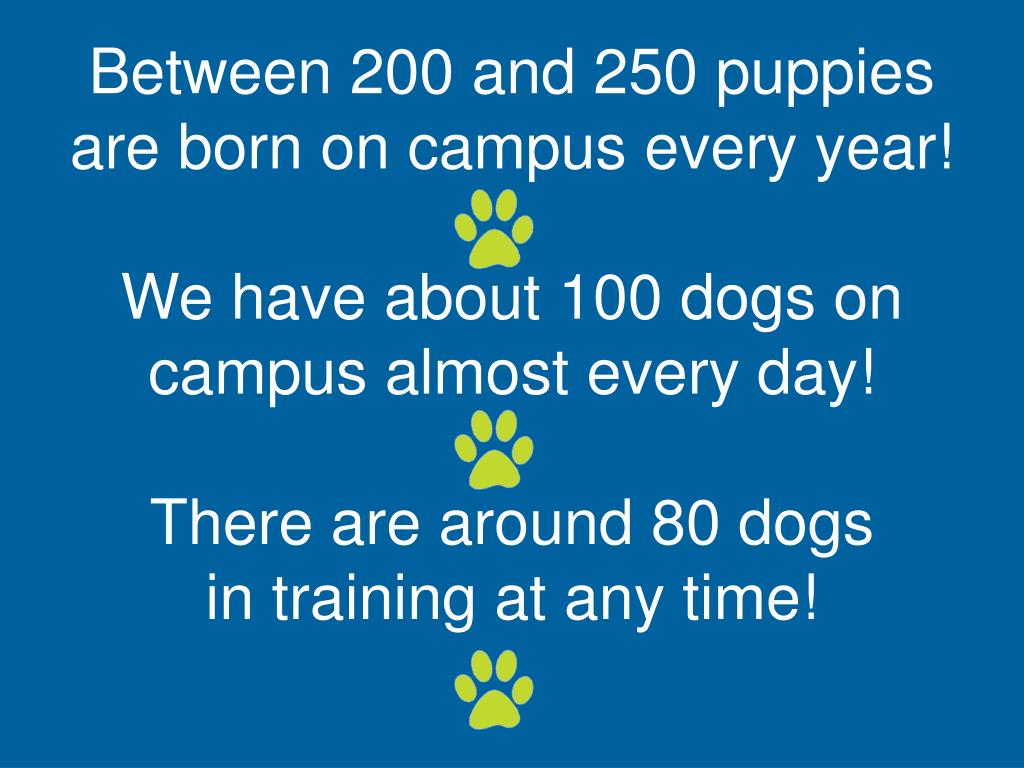 Between 200 and 250 puppies are born on campus every year!

We have about 100 dogs on campus almost every day!

There are around 80 dogs in training at any time!